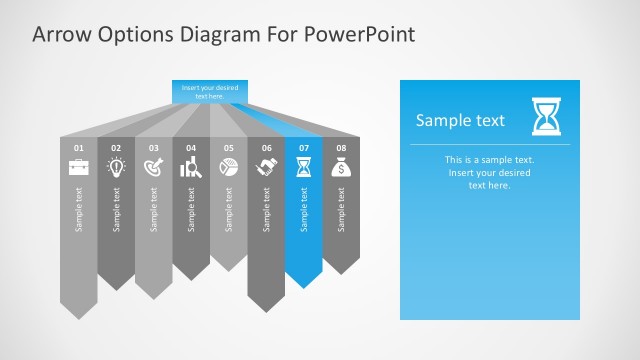 Arrow Options Diagram For PowerPoint

Insert your desired text here.

01
Sample text

02
Sample text

03
Sample text

04
Sample text

05
Sample text

06
Sample text

07
Sample text

08
Sample text

Sample text

This is a sample text. Insert your desired text here.